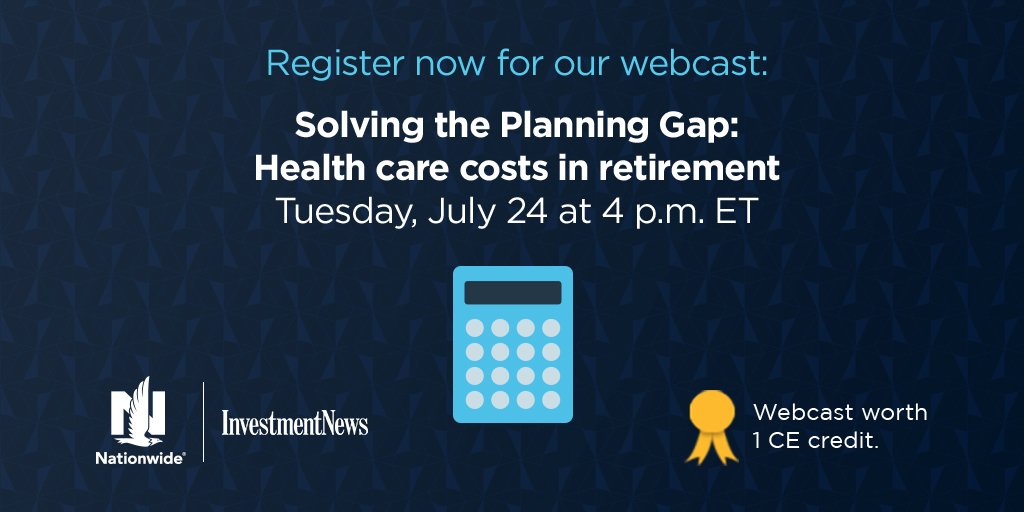 Register now for our webcast:

Solving the Planning Gap:
Health care costs in retirement
Tuesday, July 24 at 4 p.m. ET

Nationwide®

InvestmentNews

Webcast worth
1 CE credit.